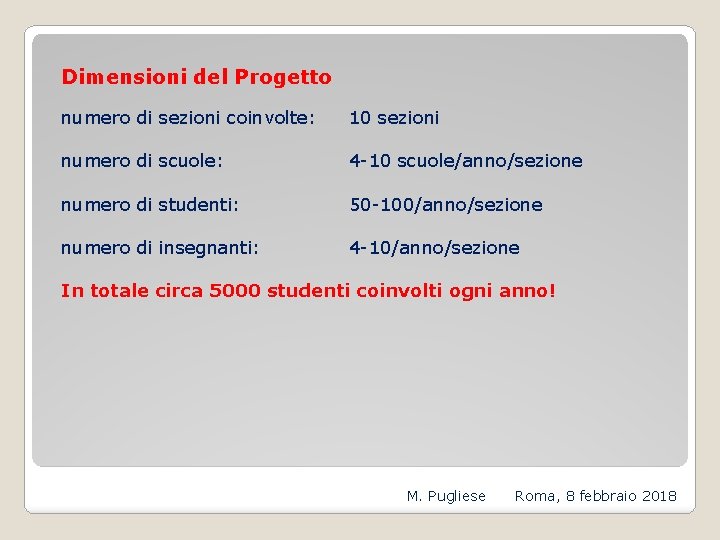 Dimensioni del Progetto

numero di sezioni coinvolte: 10 sezioni

numero di scuole: 4-10 scuole/anno/sezione

numero di studenti: 50-100/anno/sezione

numero di insegnanti: 4-10/anno/sezione

In totale circa 5000 studenti coinvolti ogni anno!

M. Pugliese Roma, 8 febbraio 2018